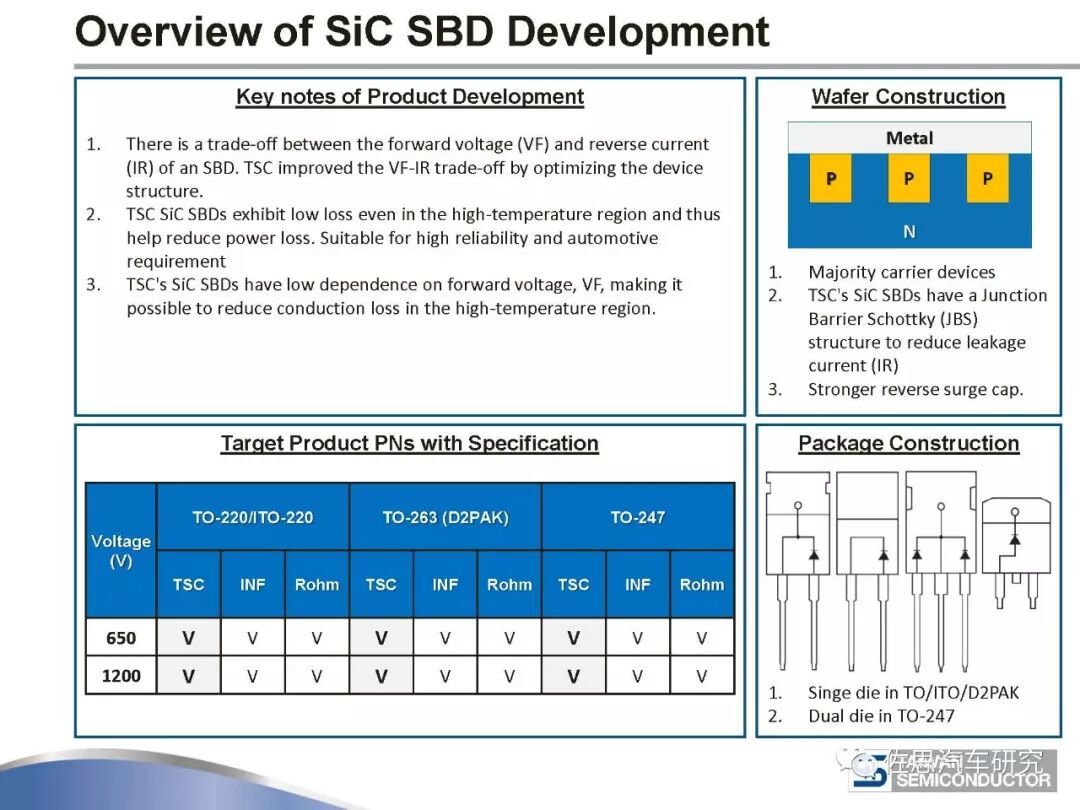 Overview of SiC SBD Development

Key notes of Product Development

1. There is a trade-off between the forward voltage (VF) and reverse current (IR) of an SBD. TSC improved the VF-IR trade-off by optimizing the device structure.
2. TSC SiC SBDs exhibit low loss even in the high-temperature region and thus help reduce power loss. Suitable for high reliability and automotive requirement
3. TSC's SiC SBDs have low dependence on forward voltage, VF, making it possible to reduce conduction loss in the high-temperature region.

Wafer Construction

Metal

P P P

N

1. Majority carrier devices
2. TSC's SiC SBDs have a Junction Barrier Schottky (JBS) structure to reduce leakage current (IR)
3. Stronger reverse surge cap.

Target Product PNs with Specification

| Voltage (V) | TO-220/ITO-220 | | | TO-263 (D2PAK) | | | TO-247 | | |
|---|---|---|---|---|---|---|---|---|---|
| | TSC | INF | Rohm | TSC | INF | Rohm | TSC | INF | Rohm |
| 650 | V | V | V | V | V | V | V | V | V |
| 1200 | V | V | V | V | V | V | V | V | V |

Package Construction

1. Singe die in TO/ITO/D2PAK
2. Dual die in TO-247

佐思汽车研究
SEMICONDUCTOR